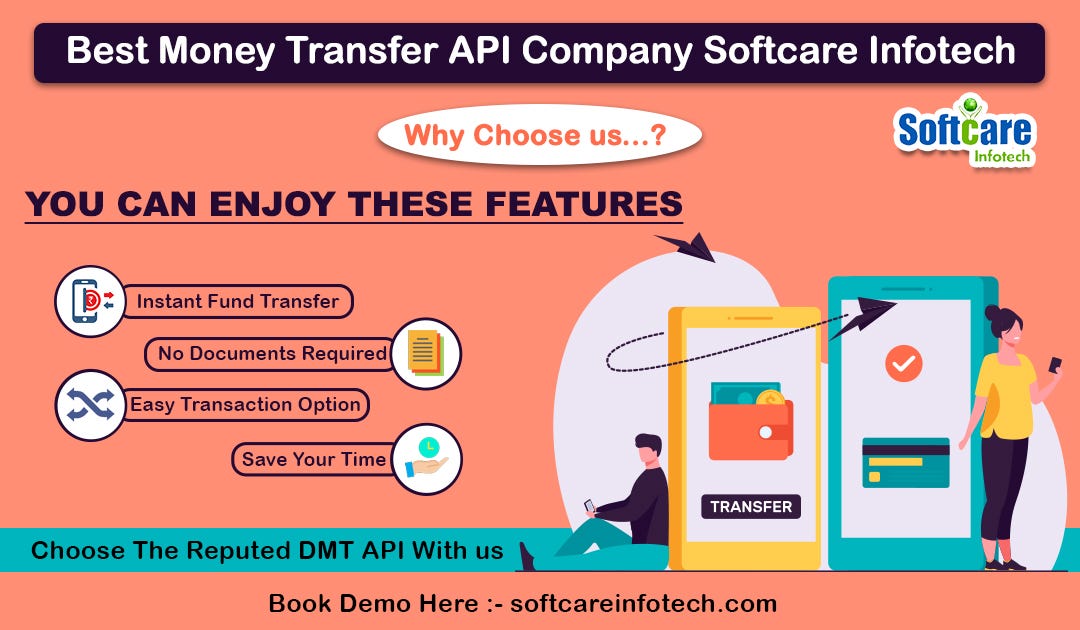 Best Money Transfer API Company Softcare Infotech

Why Choose us...?

Softcare Infotech

YOU CAN ENJOY THESE FEATURES

Instant Fund Transfer

No Documents Required

Easy Transaction Option

Save Your Time

TRANSFER

Choose The Reputed DMT API With us

Book Demo Here :- softcareinfotech.com